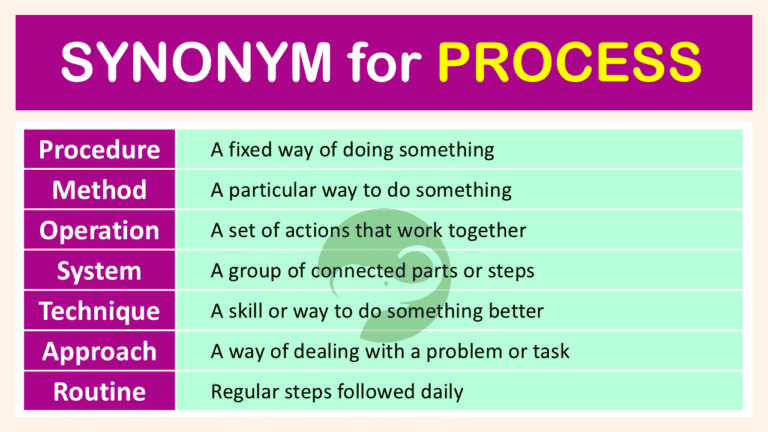 SYNONYM for PROCESS

| Procedure | A fixed way of doing something |
|---|---|
| Method | A particular way to do something |
| Operation | A set of actions that work together |
| System | A group of connected parts or steps |
| Technique | A skill or way to do something better |
| Approach | A way of dealing with a problem or task |
| Routine | Regular steps followed daily |